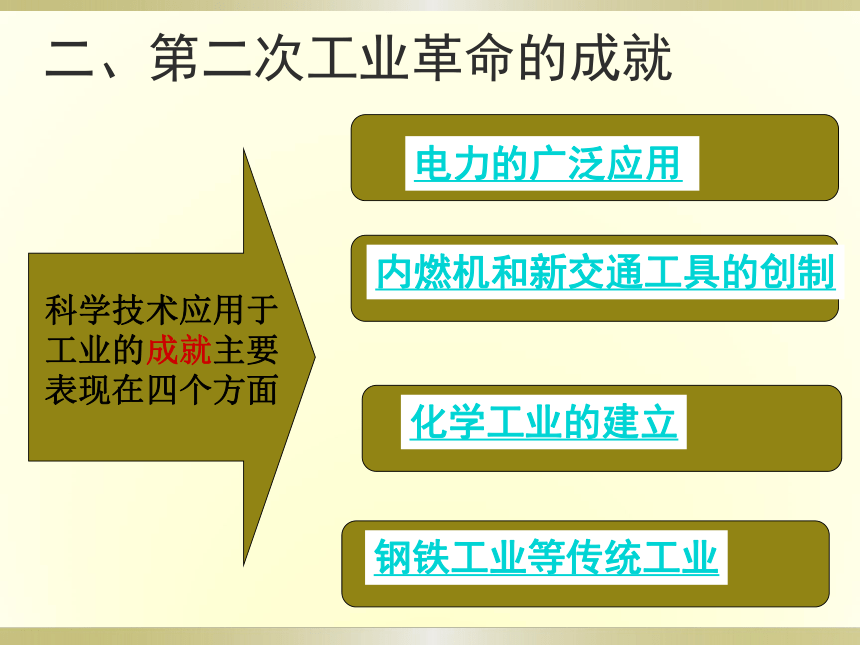 二、第二次工业革命的成就

科学技术应用于工业的成就主要表现在四个方面

电力的广泛应用

内燃机和新交通工具的创制

化学工业的建立

钢铁工业等传统工业